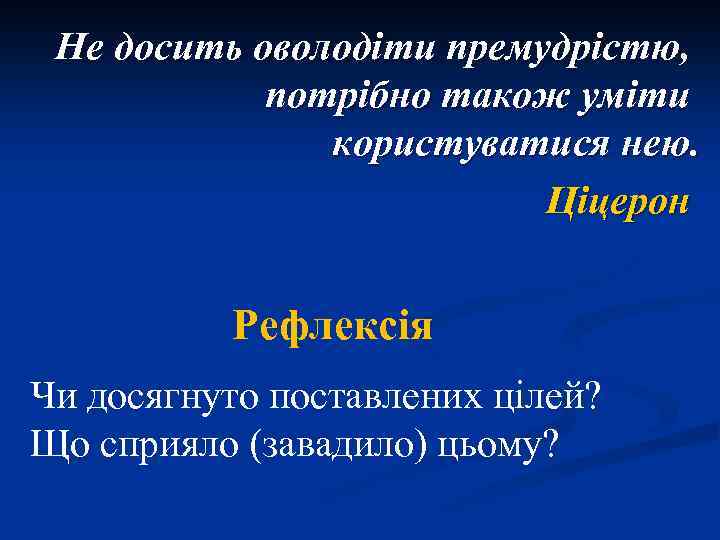 Не досить оволодіти премудрістю, потрібно також уміти користуватися нею.

Ціцерон

Рефлексія

Чи досягнуто поставлених цілей?
Що сприяло (завадило) цьому?